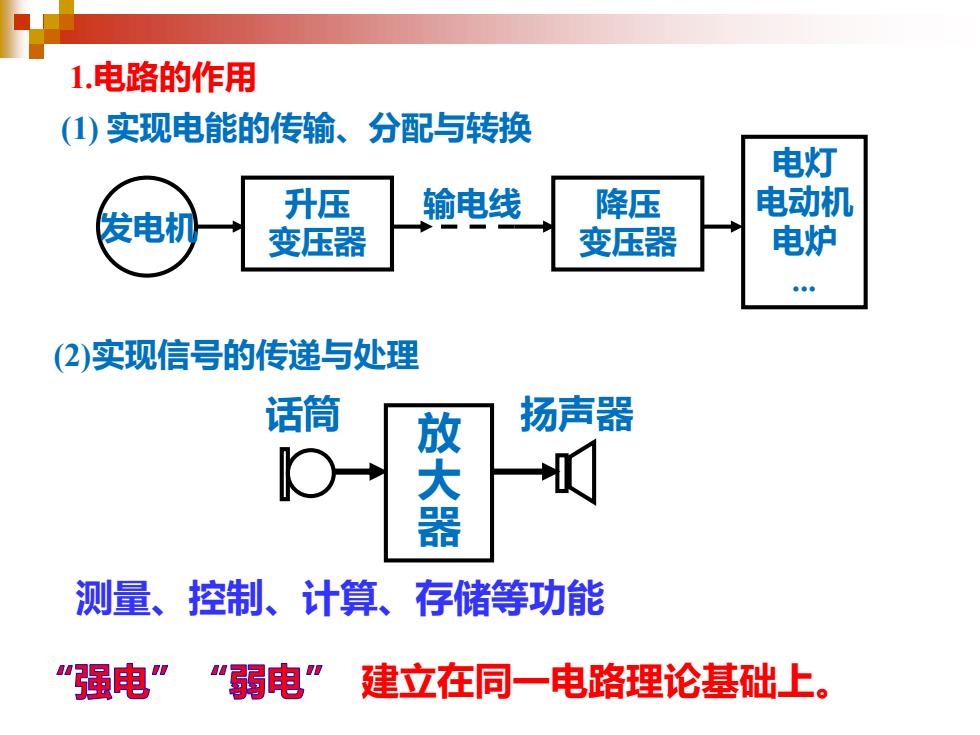 1.电路的作用

(1) 实现电能的传输、分配与转换

发电机

升压变压器

输电线

降压变压器

电灯
电动机
电炉
...

(2)实现信号的传递与处理

话筒

放大器

扬声器

测量、控制、计算、存储等功能

“强电” “弱电” 建立在同一电路理论基础上。